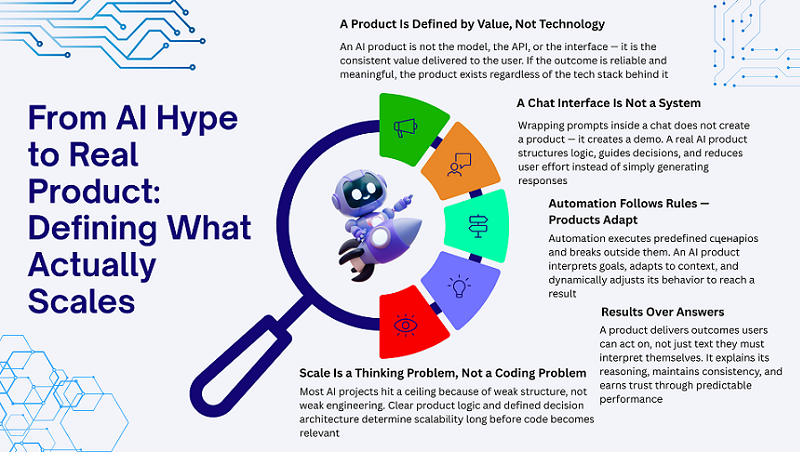 From AI Hype to Real Product: Defining What Actually Scales

A Product Is Defined by Value, Not Technology

An AI product is not the model, the API, or the interface — it is the consistent value delivered to the user. If the outcome is reliable and meaningful, the product exists regardless of the tech stack behind it

A Chat Interface Is Not a System

Wrapping prompts inside a chat does not create a product — it creates a demo. A real AI product structures logic, guides decisions, and reduces user effort instead of simply generating responses

Automation Follows Rules — Products Adapt

Automation executes predefined сценарios and breaks outside them. An AI product interprets goals, adapts to context, and dynamically adjusts its behavior to reach a result

Results Over Answers

A product delivers outcomes users can act on, not just text they must interpret themselves. It explains its reasoning, maintains consistency, and earns trust through predictable performance

Scale Is a Thinking Problem, Not a Coding Problem

Most AI projects hit a ceiling because of weak structure, not weak engineering. Clear product logic and defined decision architecture determine scalability long before code becomes relevant